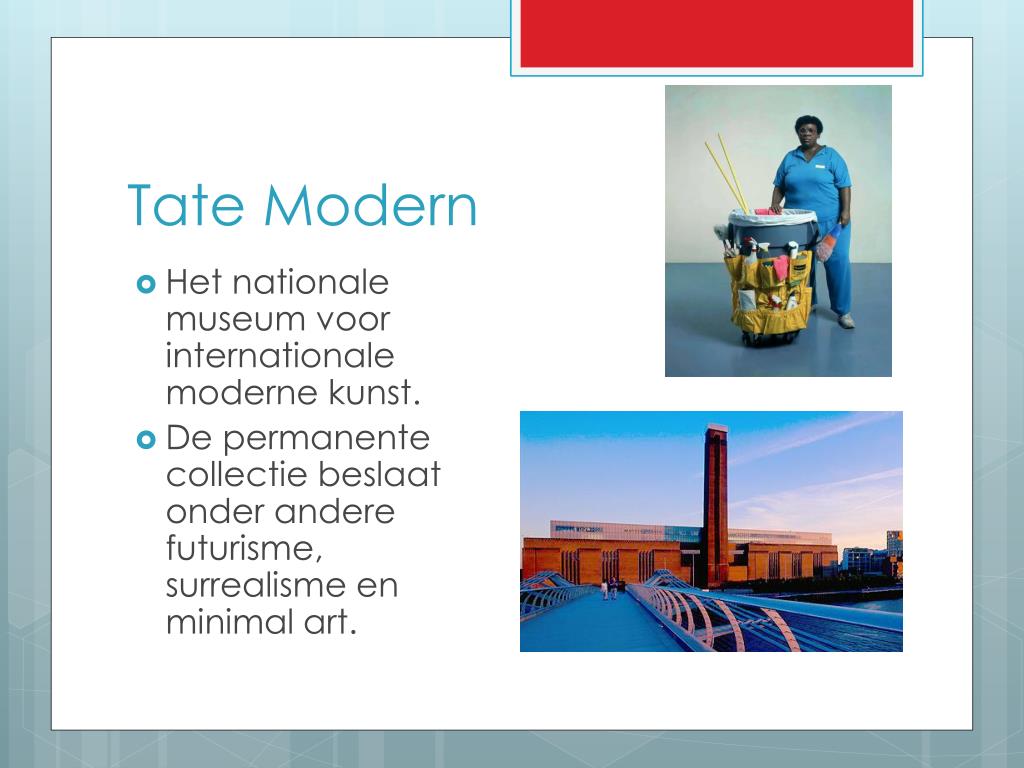 Tate Modern

Het nationale museum voor internationale moderne kunst.

De permanente collectie beslaat onder andere futurisme, surrealisme en minimal art.